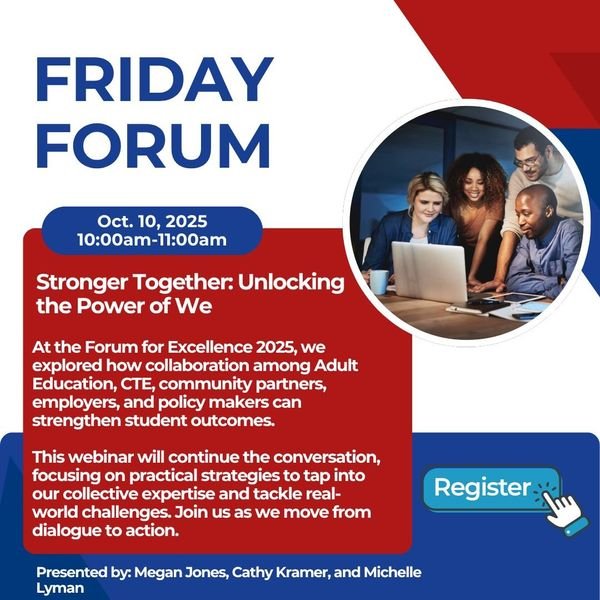 FRIDAY FORUM

Oct. 10, 2025
10:00am-11:00am

Stronger Together: Unlocking the Power of We

At the Forum for Excellence 2025, we explored how collaboration among Adult Education, CTE, community partners, employers, and policy makers can strengthen student outcomes.

This webinar will continue the conversation, focusing on practical strategies to tap into our collective expertise and tackle real-world challenges. Join us as we move from dialogue to action.

Register

Presented by: Megan Jones, Cathy Kramer, and Michelle Lyman